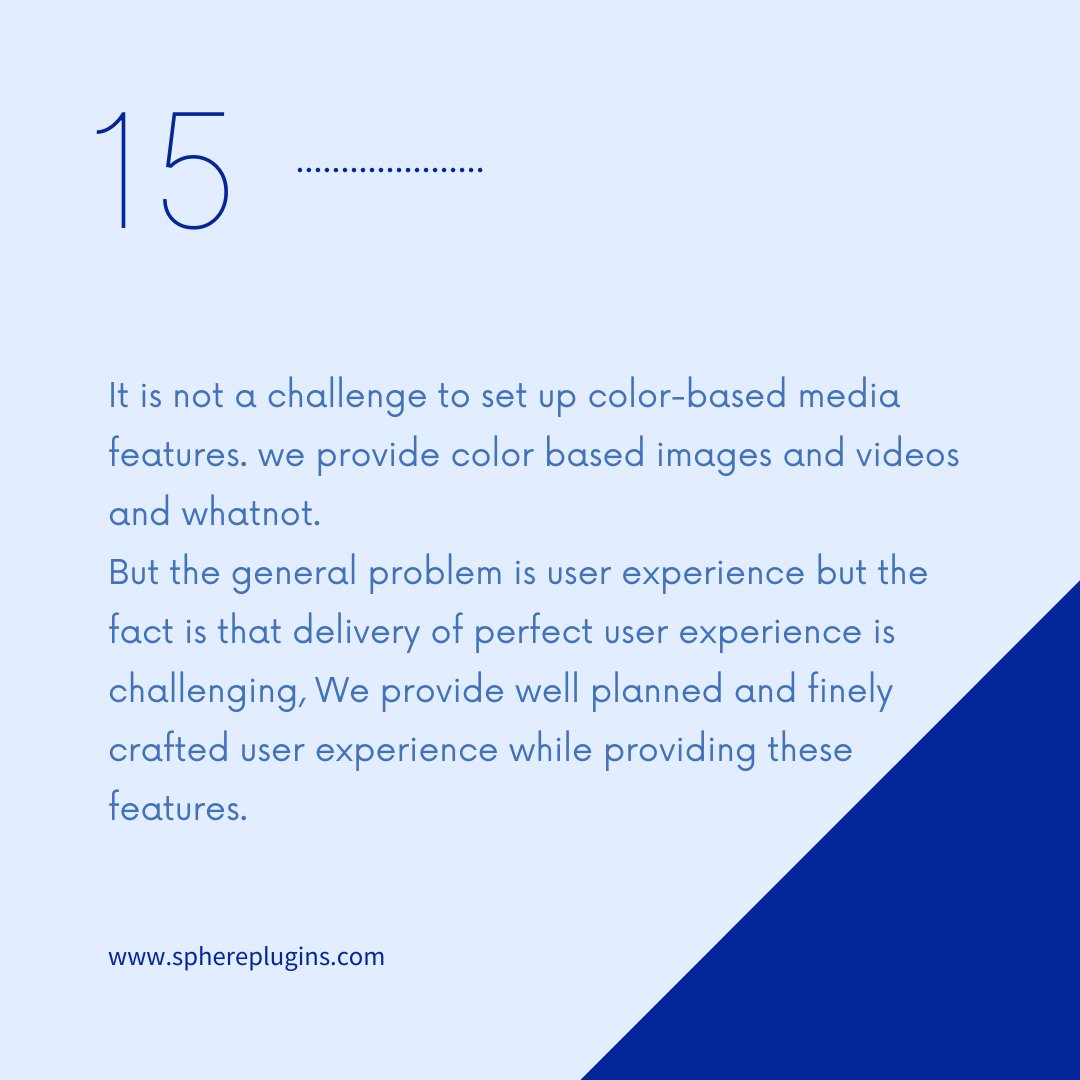 15

It is not a challenge to set up color-based media features. we provide color based images and videos and whatnot.
But the general problem is user experience but the fact is that delivery of perfect user experience is challenging, We provide well planned and finely crafted user experience while providing these features.

www.sphereplugins.com